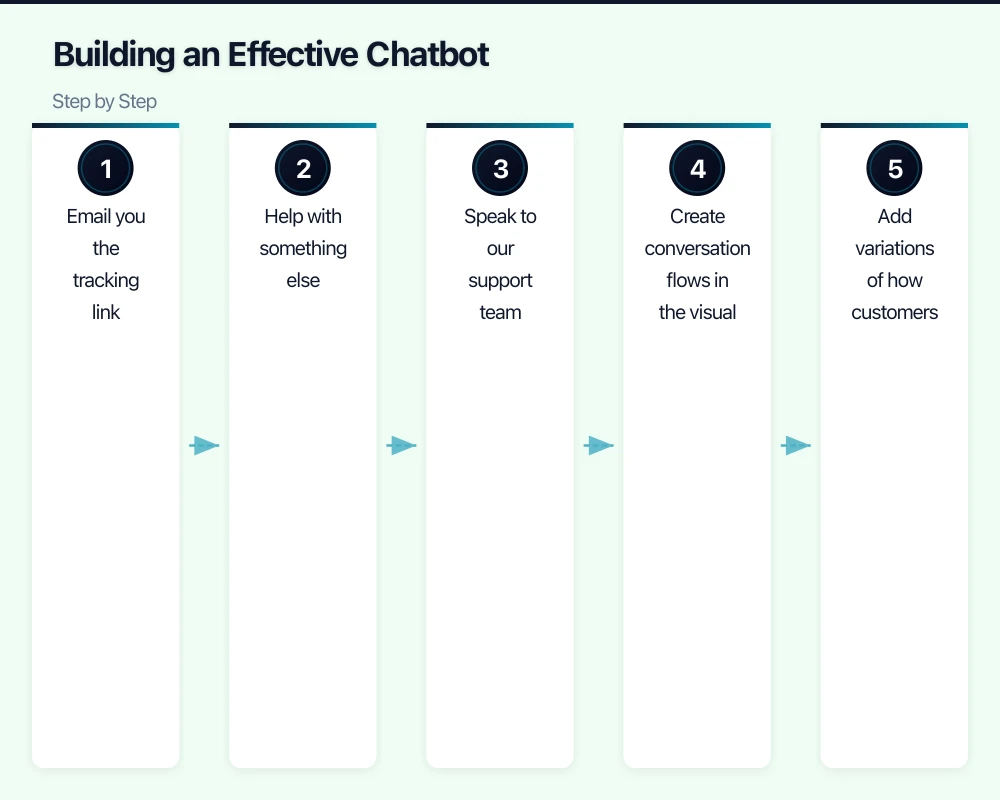 Building an Effective Chatbot

Step by Step

1
Email you the tracking link

2
Help with something else

3
Speak to our support team

4
Create conversation flows in the visual

5
Add variations of how customers